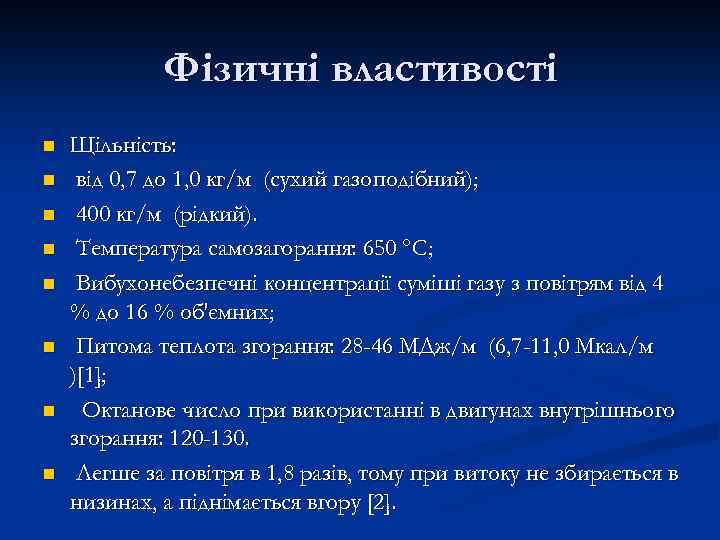 Фізичні властивості

Щільність:

від 0,7 до 1,0 кг/м (сухий газоподібний);

400 кг/м (рідкий).

Температура самозагорання: 650 °C;

Вибухонебезпечні концентрації суміші газу з повітрям від 4 % до 16 % об'ємних;

Питома теплота згорання: 28-46 МДж/м (6,7-11,0 Мкал/м )[1];

Октанове число при використанні в двигунах внутрішнього згорання: 120-130.

Легше за повітря в 1,8 разів, тому при витоку не збирається в низинах, а піднімається вгору [2].